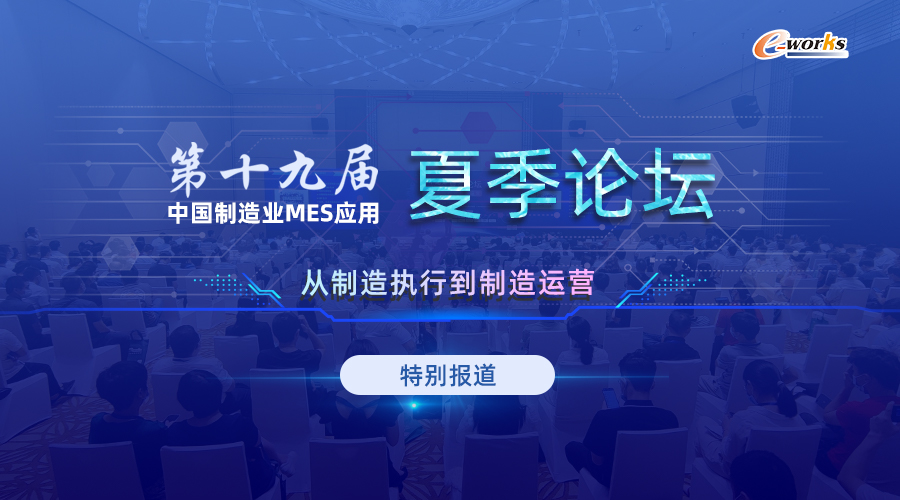 e-works

第十九届
中国制造业MES应用

夏季论坛

从制造执行到制造运营

特别报道